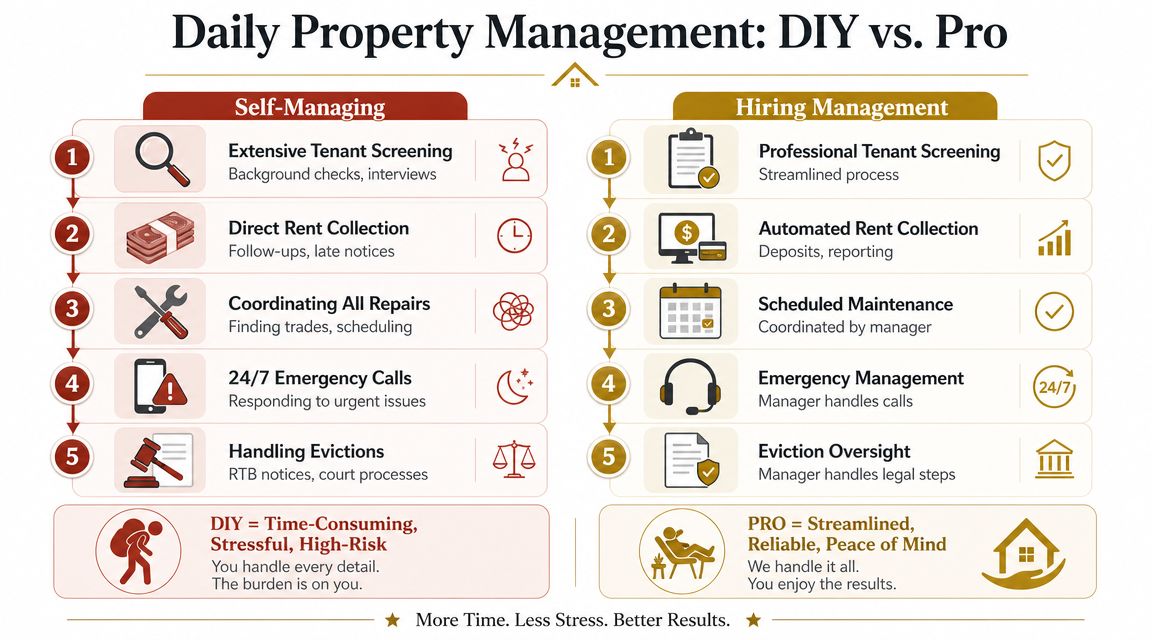 Daily Property Management: DIY vs. Pro

Self-Managing

1
Extensive Tenant Screening
Background checks, interviews

2
Direct Rent Collection
Follow-ups, late notices

3
Coordinating All Repairs
Finding trades, scheduling

4
24/7 Emergency Calls
Responding to urgent issues

5
Handling Evictions
RTB notices, court processes

DIY = Time-Consuming, Stressful, High-Risk
You handle every detail.
The burden is on you.

Hiring Management

1
Professional Tenant Screening
Streamlined process

2
Automated Rent Collection
Deposits, reporting

3
Scheduled Maintenance
Coordinated by manager

4
Emergency Management
Manager handles calls
24/7

5
Eviction Oversight
Manager handles legal steps

PRO = Streamlined, Reliable, Peace of Mind
We handle it all.
You enjoy the results.

★ More Time. Less Stress. Better Results. ★